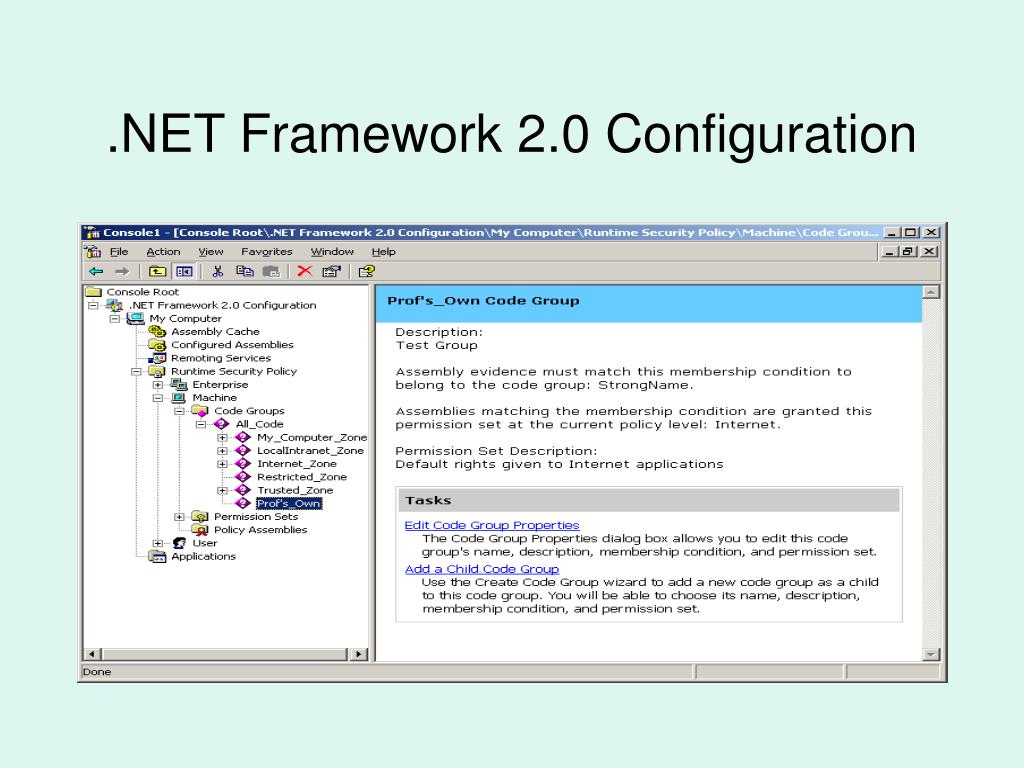 .NET Framework 2.0 Configuration

Console1 - [Console Root\.NET Framework 2.0 Configuration\My Computer\Runtime Security Policy\Machine\Code Grou...

File Action View Favorites Window Help

Console Root
.NET Framework 2.0 Configuration
My Computer
Assembly Cache
Configured Assemblies
Remoting Services
Runtime Security Policy
Enterprise
Machine
Code Groups
All_Code
My_Computer_Zone
LocalIntranet_Zone
Internet_Zone
Restricted_Zone
Trusted_Zone
Prof's_Own
Permission Sets
Policy Assemblies
User
Applications

Prof's_Own Code Group

Description:
Test Group

Assembly evidence must match this membership condition to belong to the code group: StrongName.

Assemblies matching the membership condition are granted this permission set at the current policy level: Internet.

Permission Set Description:
Default rights given to Internet applications

Tasks

Edit Code Group Properties
The Code Group Properties dialog box allows you to edit this code group's name, description, membership condition, and permission set.
Add a Child Code Group
Use the Create Code Group wizard to add a new code group as a child to this code group. You will be able to choose its name, description, membership condition, and permission set.

Done